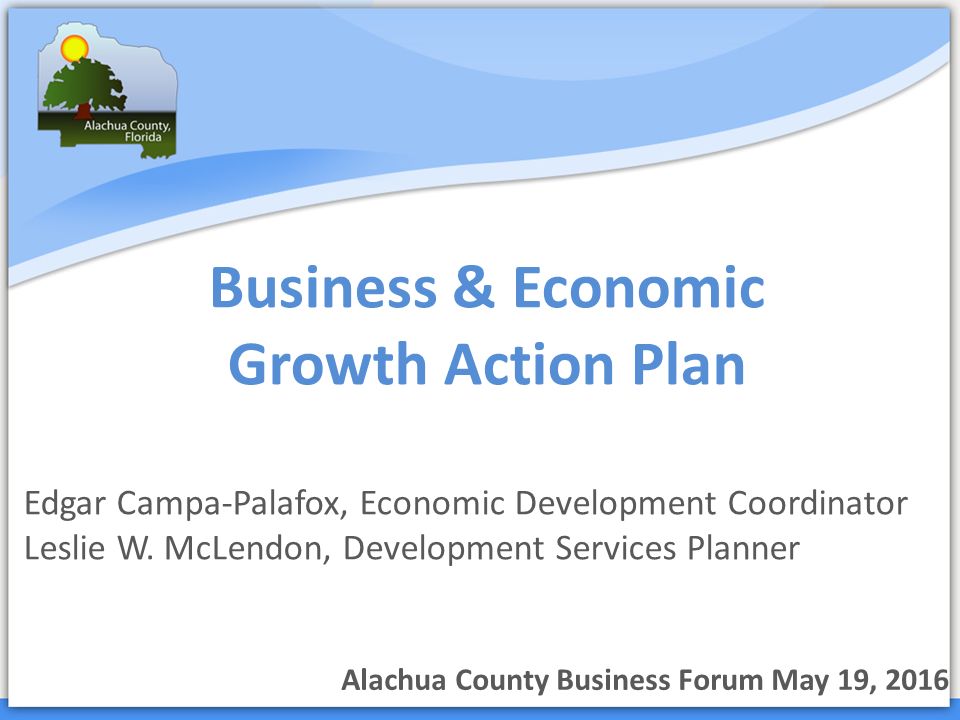 Alachua County, Florida

Business & Economic Growth Action Plan

Edgar Campa-Palafox, Economic Development Coordinator
Leslie W. McLendon, Development Services Planner

Alachua County Business Forum May 19, 2016